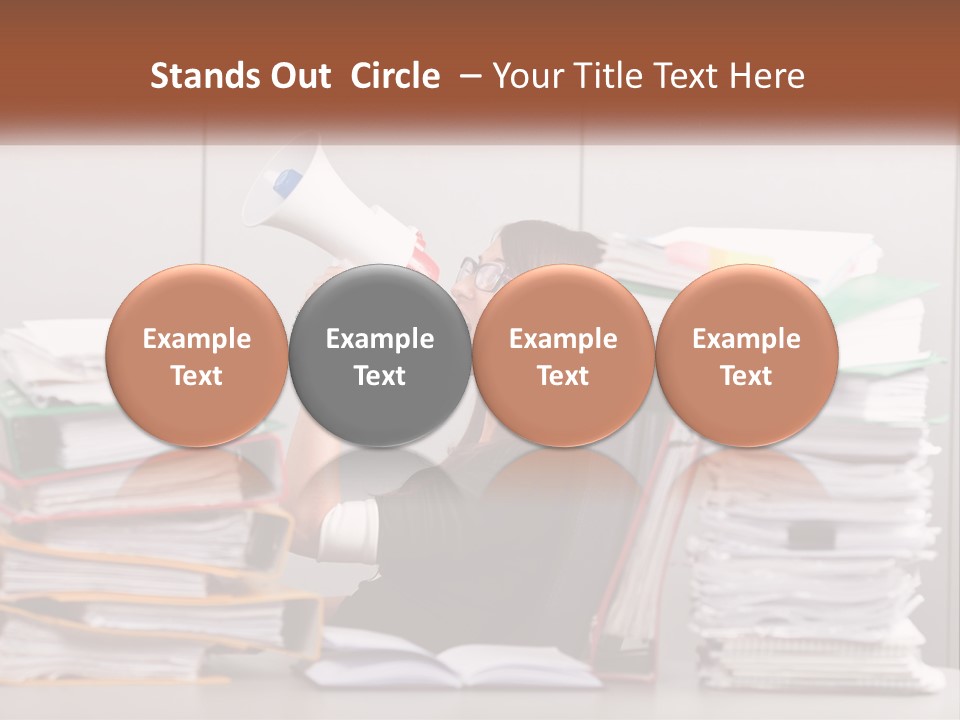 Stands Out Circle – Your Title Text Here

Example Text

Example Text

Example Text

Example Text